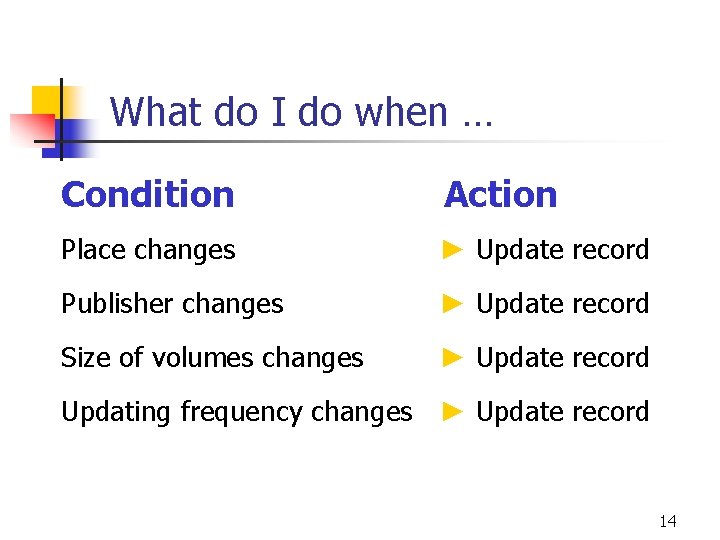 What do I do when …

| Condition | Action |
|---|---|
| Place changes | ► Update record |
| Publisher changes | ► Update record |
| Size of volumes changes | ► Update record |
| Updating frequency changes | ► Update record |

14